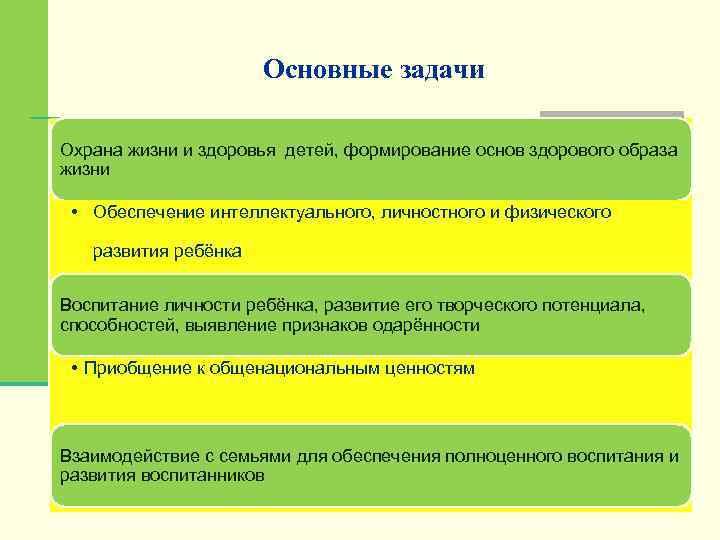 Основные задачи

Охрана жизни и здоровья детей, формирование основ здорового образа жизни

• Обеспечение интеллектуального, личностного и физического развития ребёнка

Воспитание личности ребёнка, развитие его творческого потенциала, способностей, выявление признаков одарённости

• Приобщение к общенациональным ценностям

Взаимодействие с семьями для обеспечения полноценного воспитания и развития воспитанников